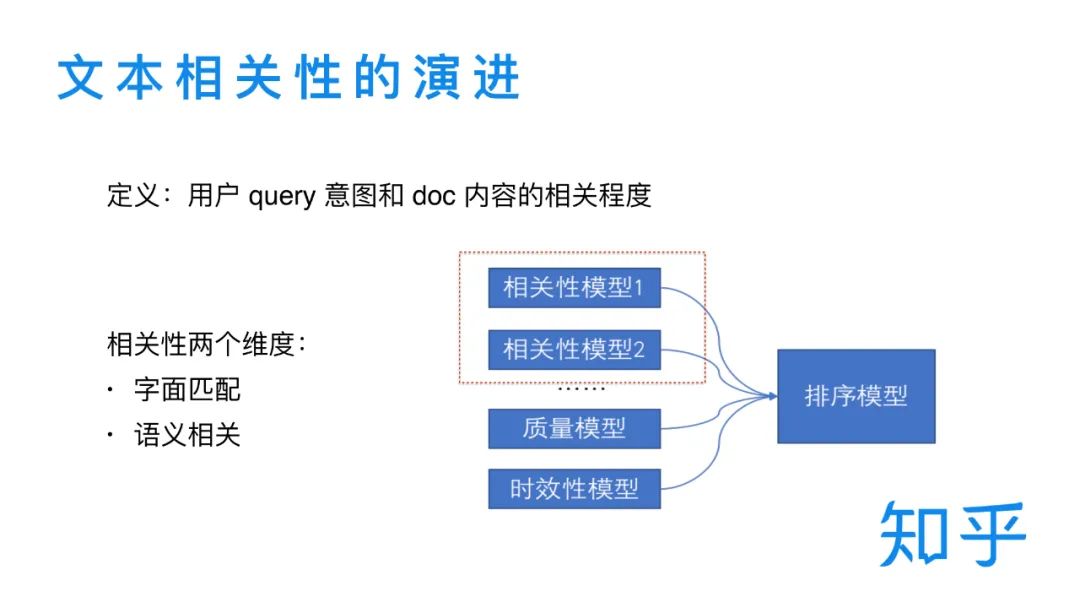 文本相关性的演进

定义：用户 query 意图和 doc 内容的相关程度

相关性两个维度：
· 字面匹配
· 语义相关

相关性模型1
相关性模型2
……
质量模型
时效性模型
排序模型

知乎